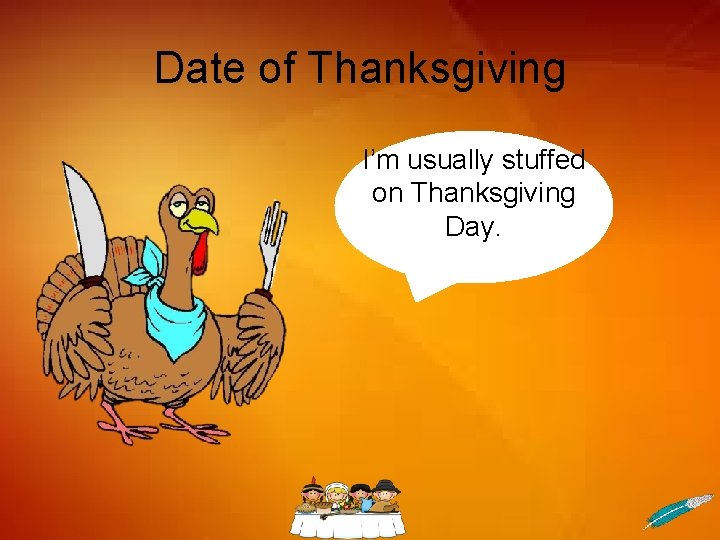 Date of Thanksgiving

I'm usually stuffed on Thanksgiving Day.